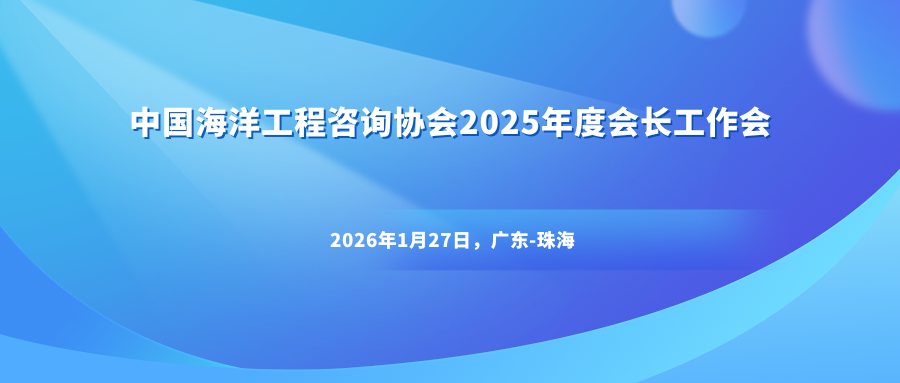 中国海洋工程咨询协会2025年度会长工作会

2026年1月27日，广东-珠海